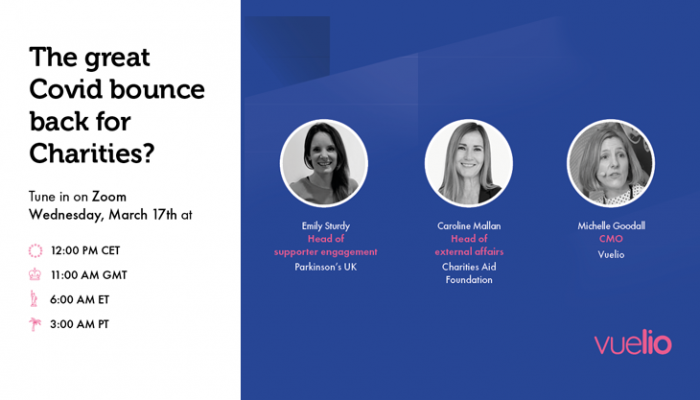 The great Covid bounce back for Charities?

Tune in on Zoom Wednesday, March 17th at

12:00 PM CET

11:00 AM GMT

6:00 AM ET

3:00 AM PT

Emily Sturdy
Head of supporter engagement
Parkinson's UK

Caroline Mallan
Head of external affairs
Charities Aid Foundation

Michelle Goodall
CMO
Vuelio

vuelio